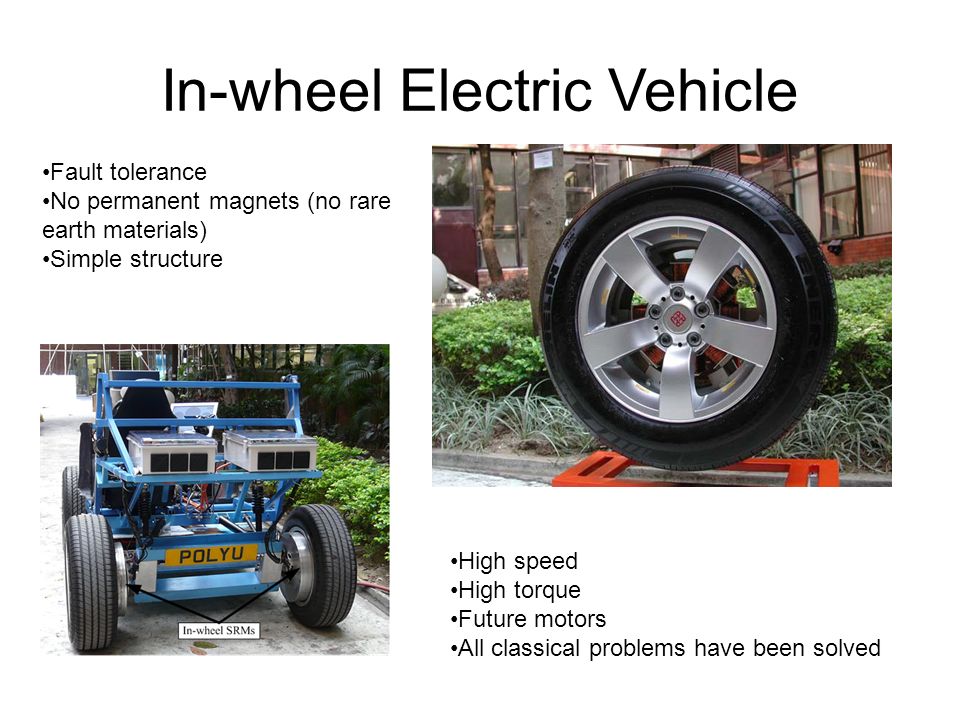 In-wheel Electric Vehicle

•Fault tolerance
•No permanent magnets (no rare earth materials)
•Simple structure

POLYU

In-wheel SRMs

•High speed
•High torque
•Future motors
•All classical problems have been solved